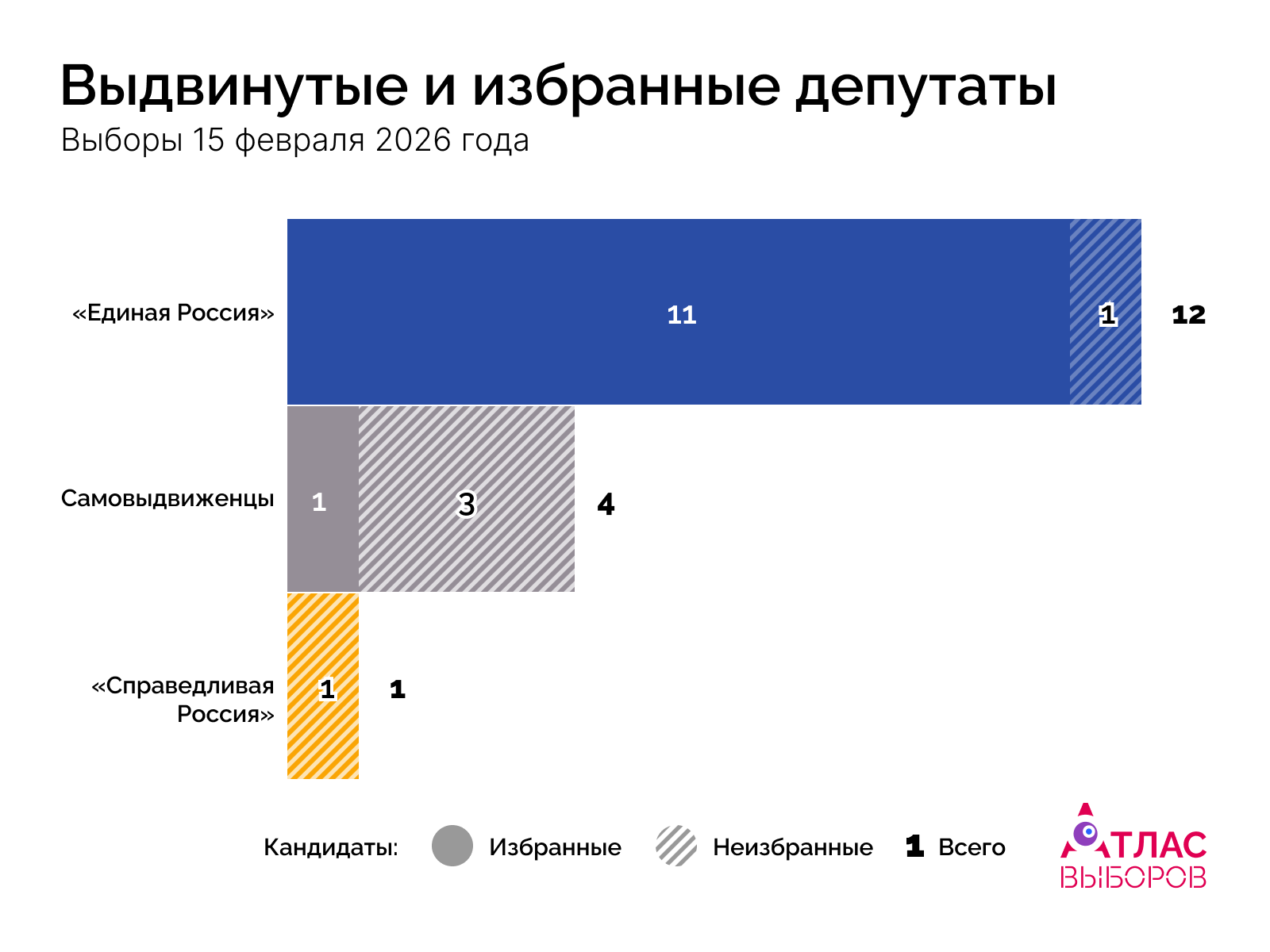 Выдвинутые и избранные депутаты
Выборы 15 февраля 2026 года

«Единая Россия»
11
1
12

Самовыдвиженцы
1
3
4

«Справедливая Россия»
1
1

Кандидаты: Избранные Неизбранные 1 Всего

АТЛАС ВЫБОРОВ